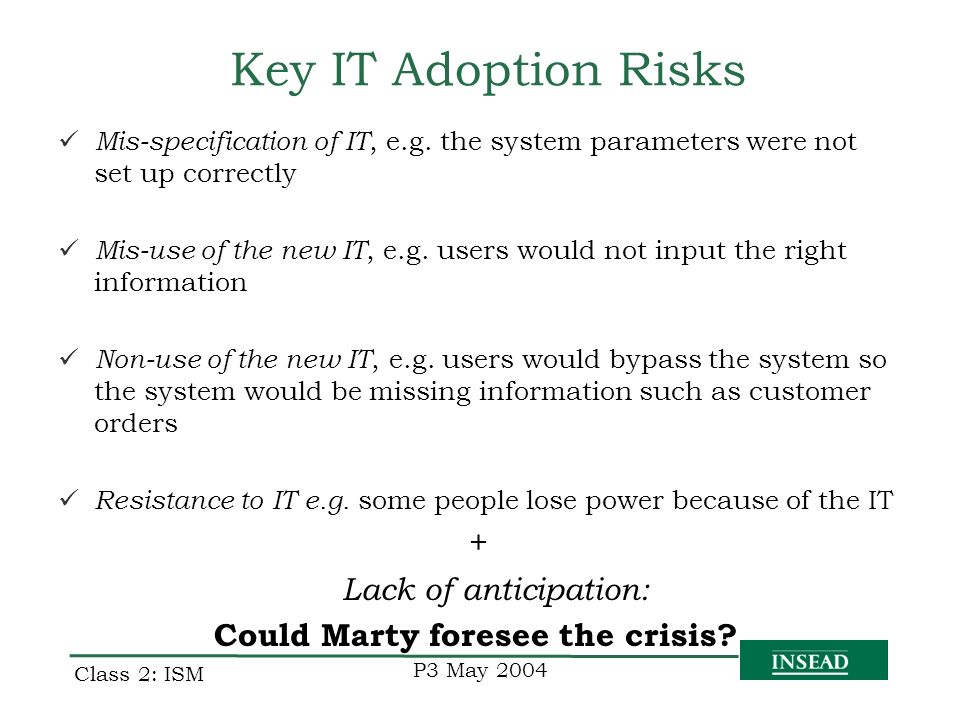 Key IT Adoption Risks

✓ Mis-specification of IT, e.g. the system parameters were not set up correctly

✓ Mis-use of the new IT, e.g. users would not input the right information

✓ Non-use of the new IT, e.g. users would bypass the system so the system would be missing information such as customer orders

✓ Resistance to IT e.g. some people lose power because of the IT

+

Lack of anticipation:

Could Marty foresee the crisis?

Class 2: ISM

P3 May 2004

INSEAD